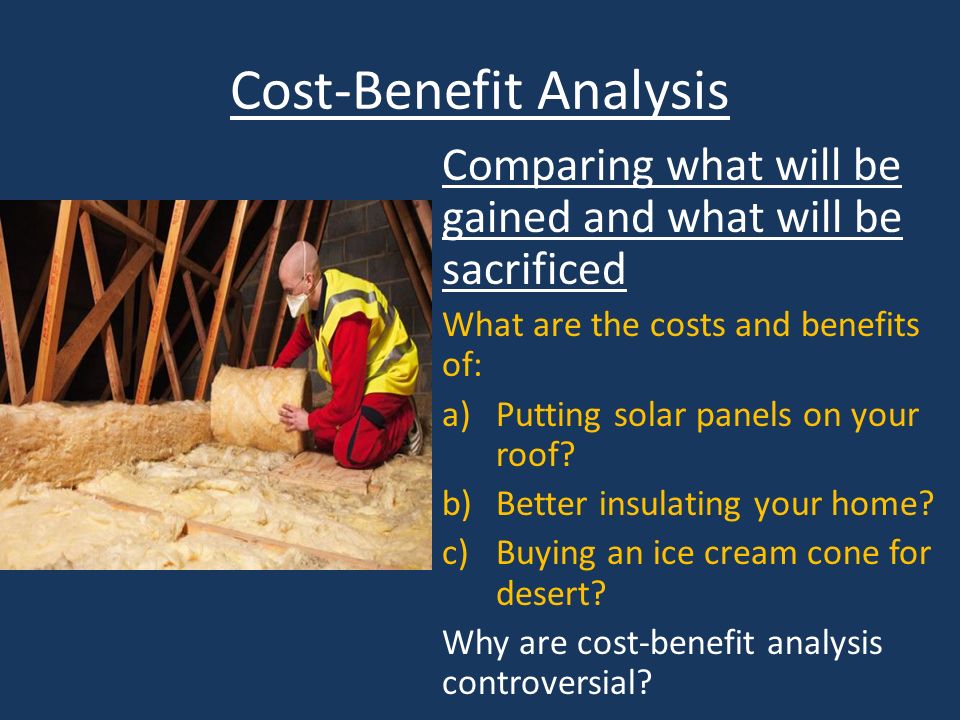 Cost-Benefit Analysis

Comparing what will be gained and what will be sacrificed

What are the costs and benefits of:

a) Putting solar panels on your roof?
b) Better insulating your home?
c) Buying an ice cream cone for desert?

Why are cost-benefit analysis controversial?